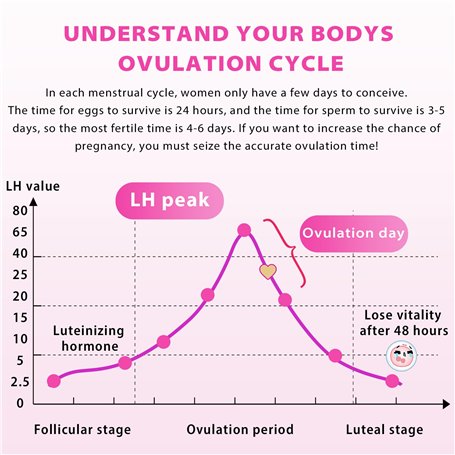 UNDERSTAND YOUR BODYS OVULATION CYCLE

In each menstrual cycle, women only have a few days to conceive. The time for eggs to survive is 24 hours, and the time for sperm to survive is 3-5 days, so the most fertile time is 4-6 days. If you want to increase the chance of pregnancy, you must seize the accurate ovulation time!

LH value

LH peak

Ovulation day

80
65
40
25
20
15
10
5
2.5
0

Luteinizing hormone

Lose vitality after 48 hours

Follicular stage
Ovulation period
Luteal stage